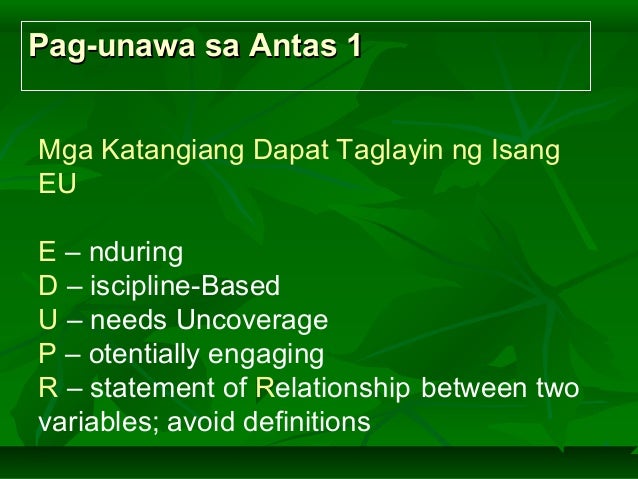 Pag-unawa sa Antas 1

Mga Katangiang Dapat Taglayin ng Isang EU

E – nduring
D – iscipline-Based
U – needs Uncoverage
P – otentially engaging
R – statement of Relationship between two variables; avoid definitions